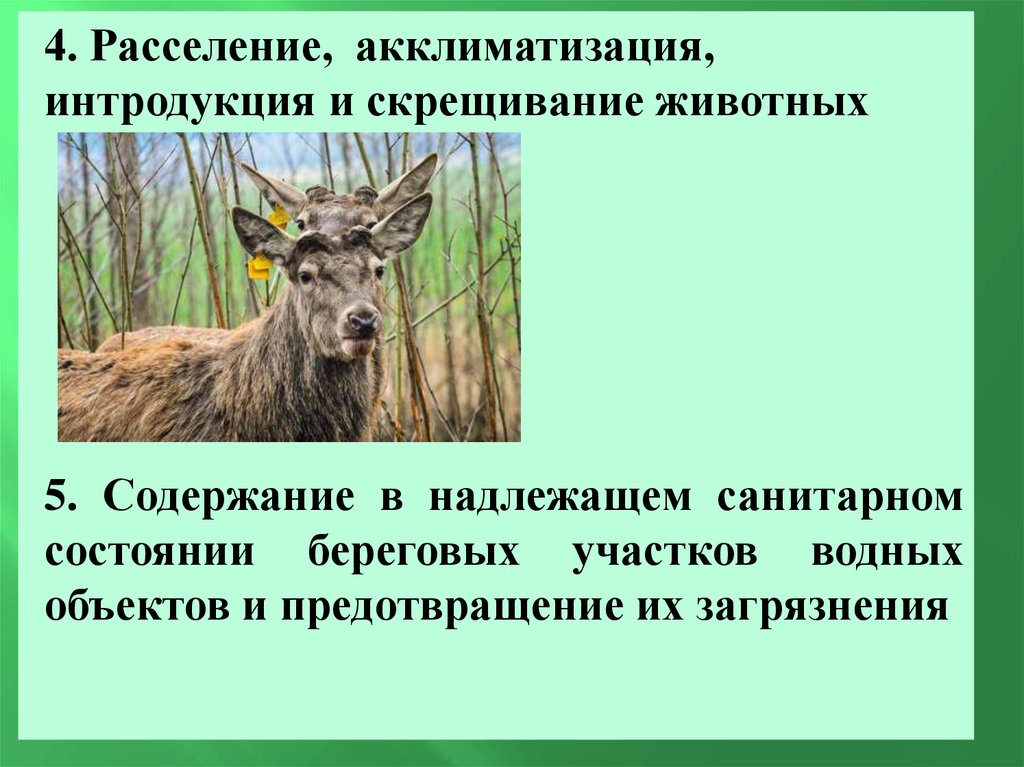 4. Расселение, акклиматизация, интродукция и скрещивание животных

5. Содержание в надлежащем санитарном состоянии береговых участков водных объектов и предотвращение их загрязнения